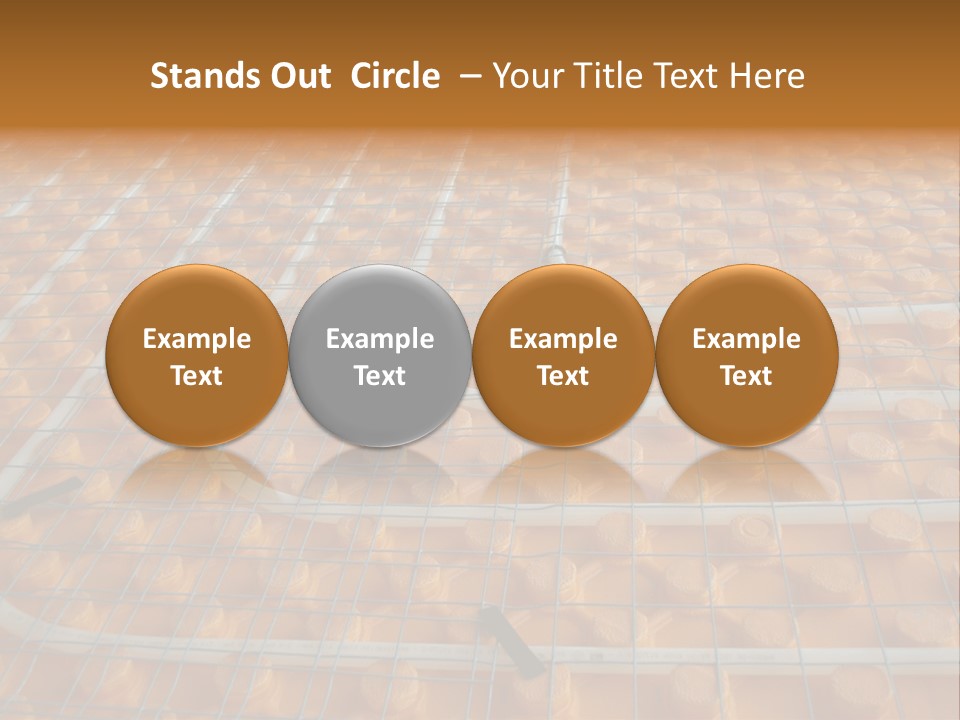 Stands Out Circle – Your Title Text Here

Example Text

Example Text

Example Text

Example Text